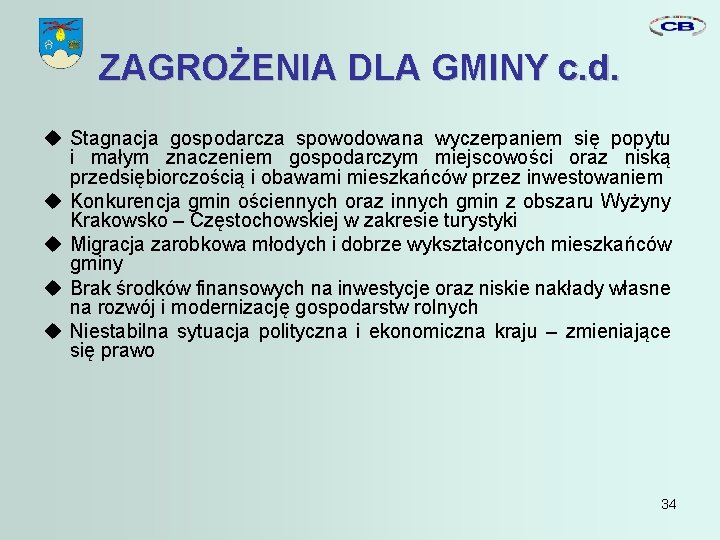 CB

ZAGROŻENIA DLA GMINY c.d.

◆ Stagnacja gospodarcza spowodowana wyczerpaniem się popytu i małym znaczeniem gospodarczym miejscowości oraz niską przedsiębiorczością i obawami mieszkańców przez inwestowaniem

◆ Konkurencja gmin ościennych oraz innych gmin z obszaru Wyżyny Krakowsko – Częstochowskiej w zakresie turystyki

◆ Migracja zarobkowa młodych i dobrze wykształconych mieszkańców gminy

◆ Brak środków finansowych na inwestycje oraz niskie nakłady własne na rozwój i modernizację gospodarstw rolnych

◆ Niestabilna sytuacja polityczna i ekonomiczna kraju – zmieniające się prawo

34